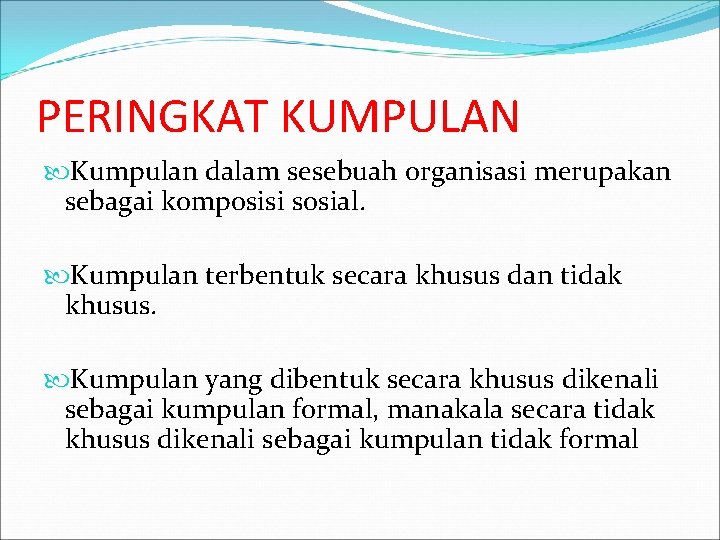 PERINGKAT KUMPULAN

Kumpulan dalam sesebuah organisasi merupakan sebagai komposisi sosial.

Kumpulan terbentuk secara khusus dan tidak khusus.

Kumpulan yang dibentuk secara khusus dikenali sebagai kumpulan formal, manakala secara tidak khusus dikenali sebagai kumpulan tidak formal